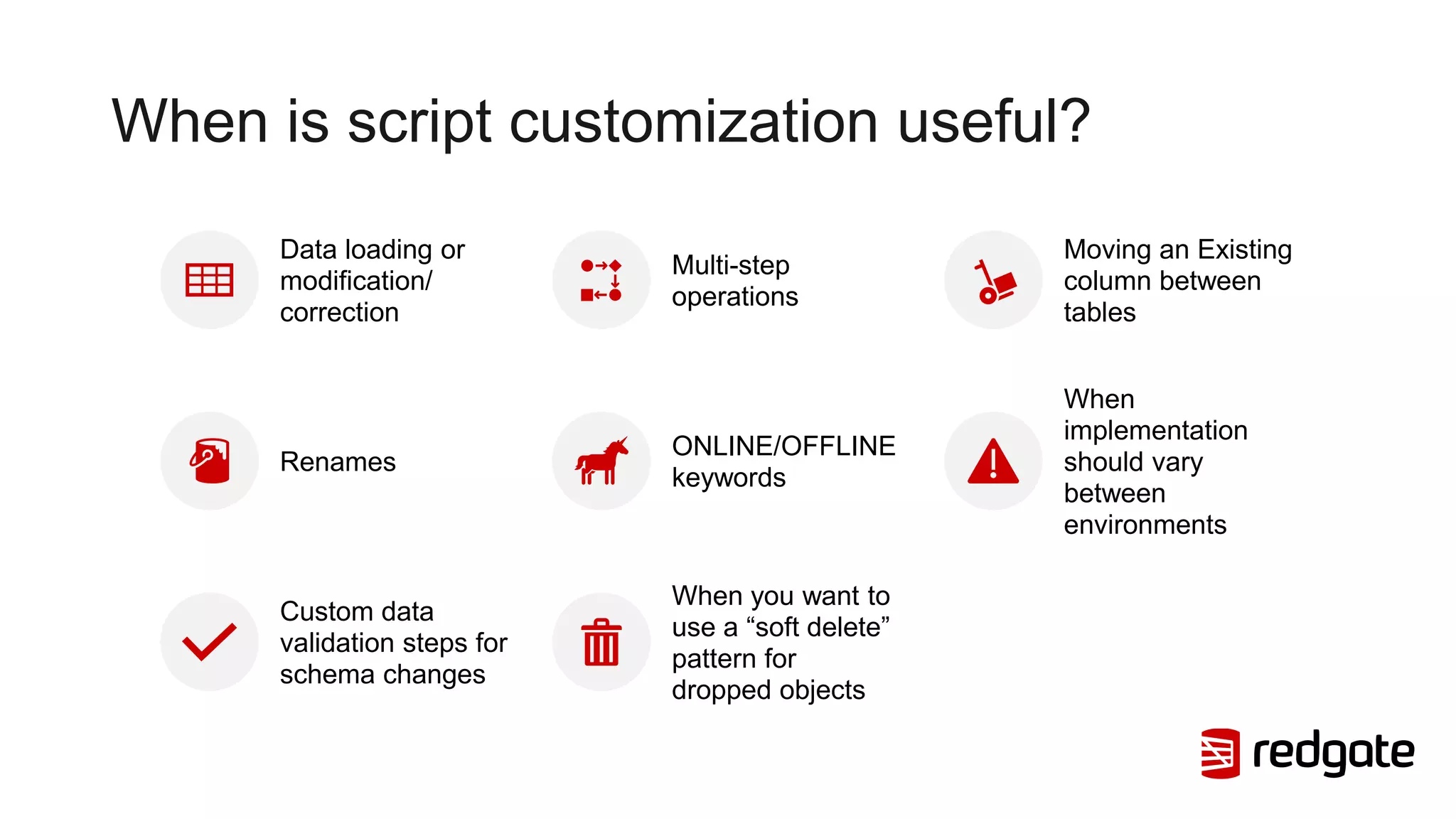 When is script customization useful?

Data loading or modification/ correction

Multi-step operations

Moving an Existing column between tables

Renames

ONLINE/OFFLINE keywords

When implementation should vary between environments

Custom data validation steps for schema changes

When you want to use a “soft delete” pattern for dropped objects

redgate